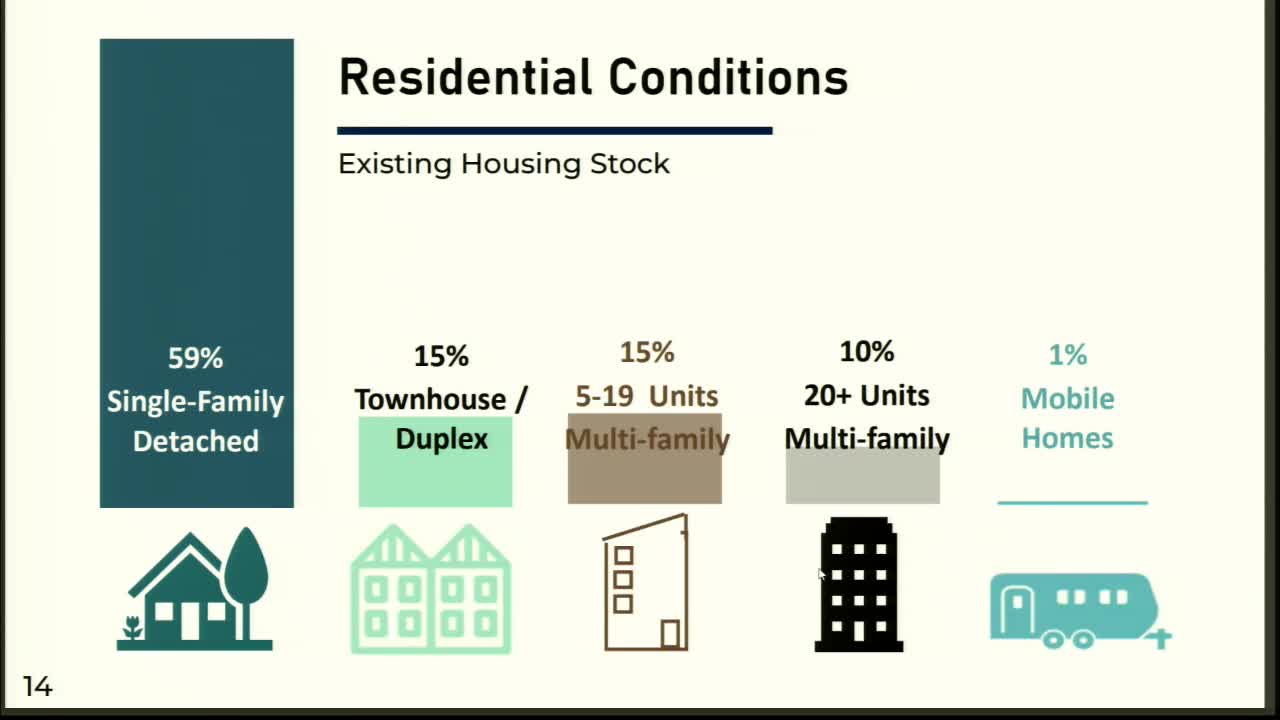 Residential Conditions

Existing Housing Stock

59%
Single-Family Detached

15%
Townhouse / Duplex

15%
5-19 Units
Multi-family

10%
20+ Units
Multi-family

1%
Mobile Homes

14